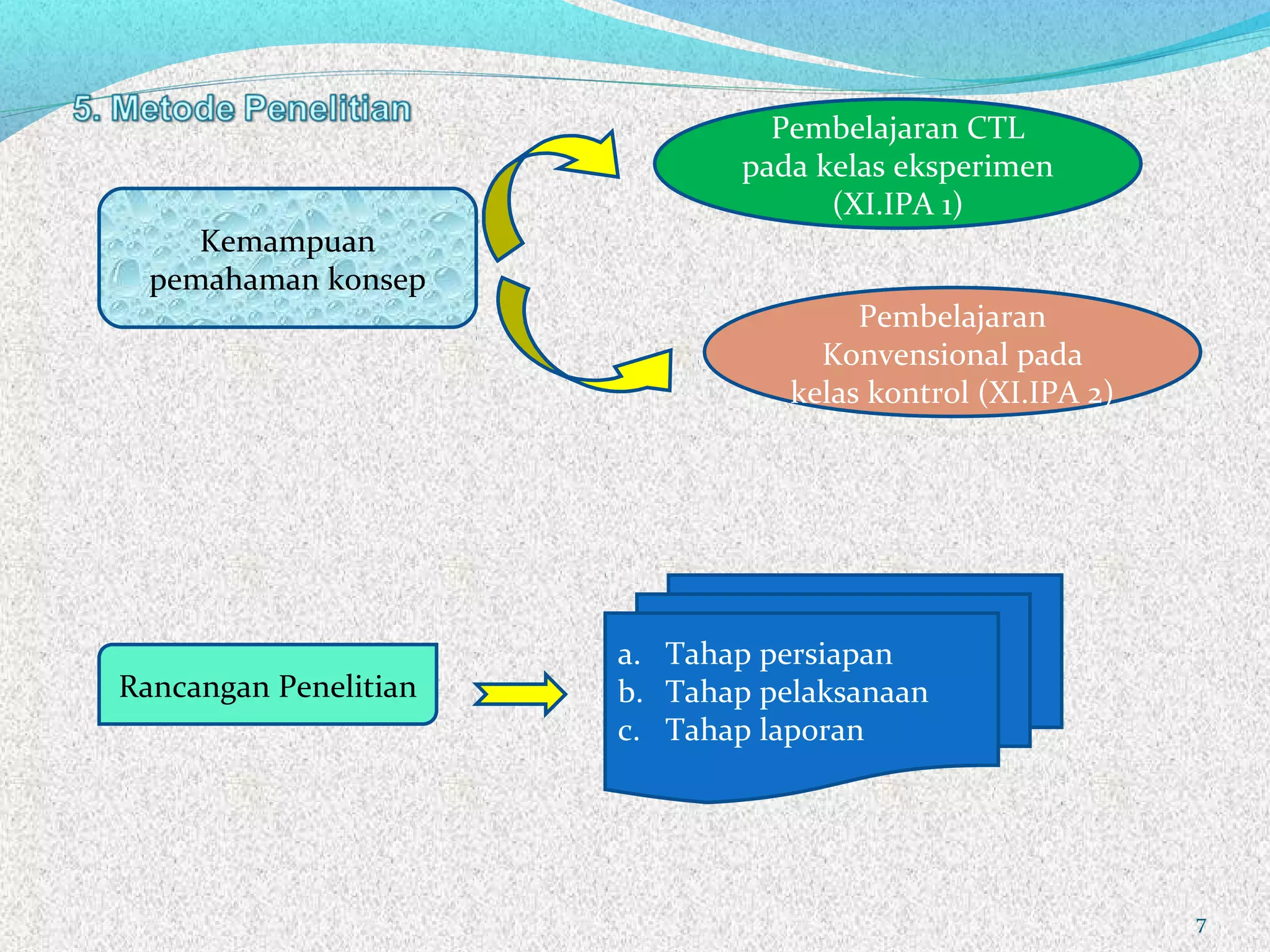 5. Metode Penelitian

Kemampuan pemahaman konsep

Pembelajaran CTL pada kelas eksperimen (XI.IPA 1)

Pembelajaran Konvensional pada kelas kontrol (XI.IPA 2)

Rancangan Penelitian

a. Tahap persiapan
b. Tahap pelaksanaan
c. Tahap laporan

7